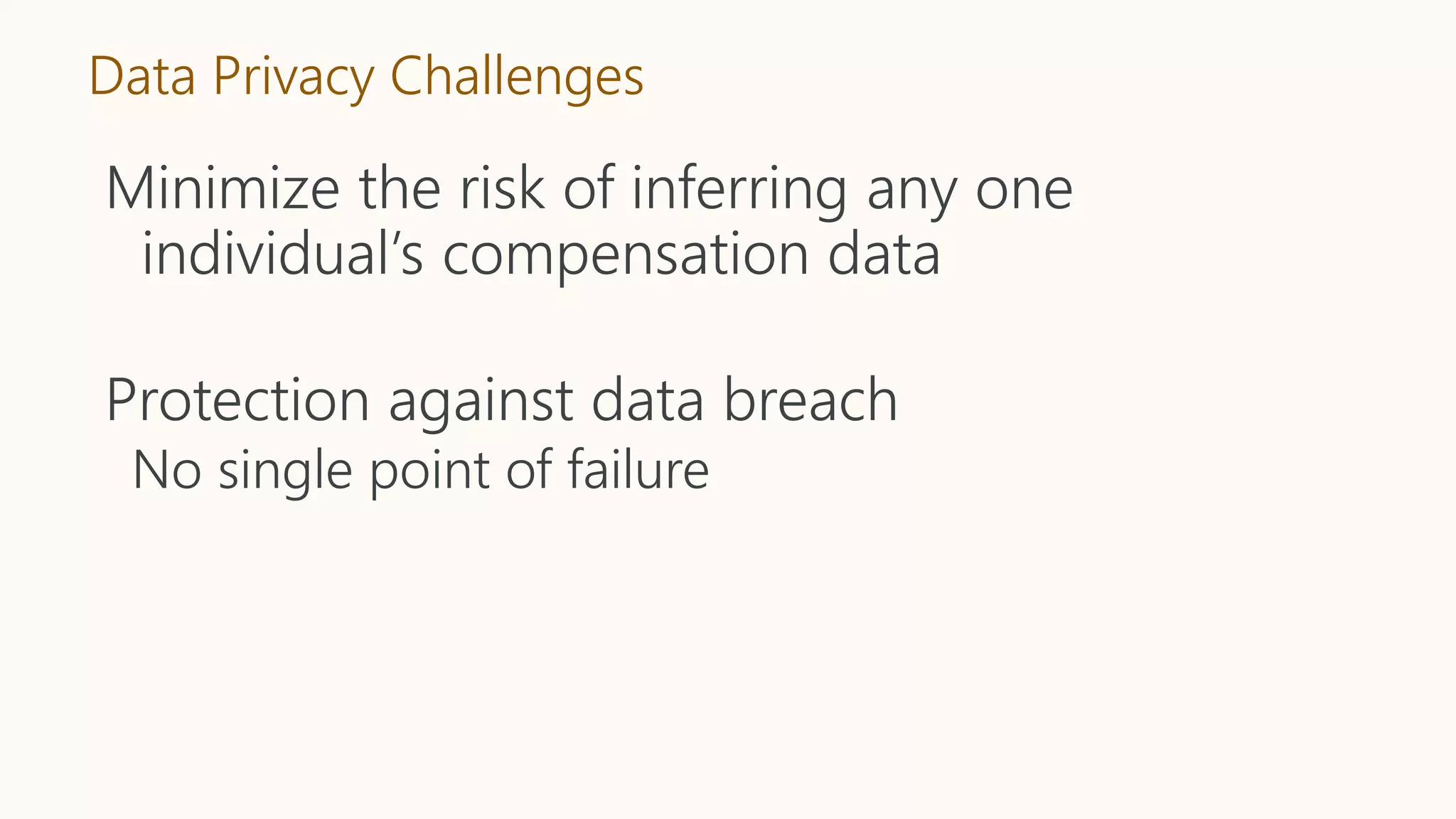 Data Privacy Challenges

Minimize the risk of inferring any one individual’s compensation data

Protection against data breach

No single point of failure